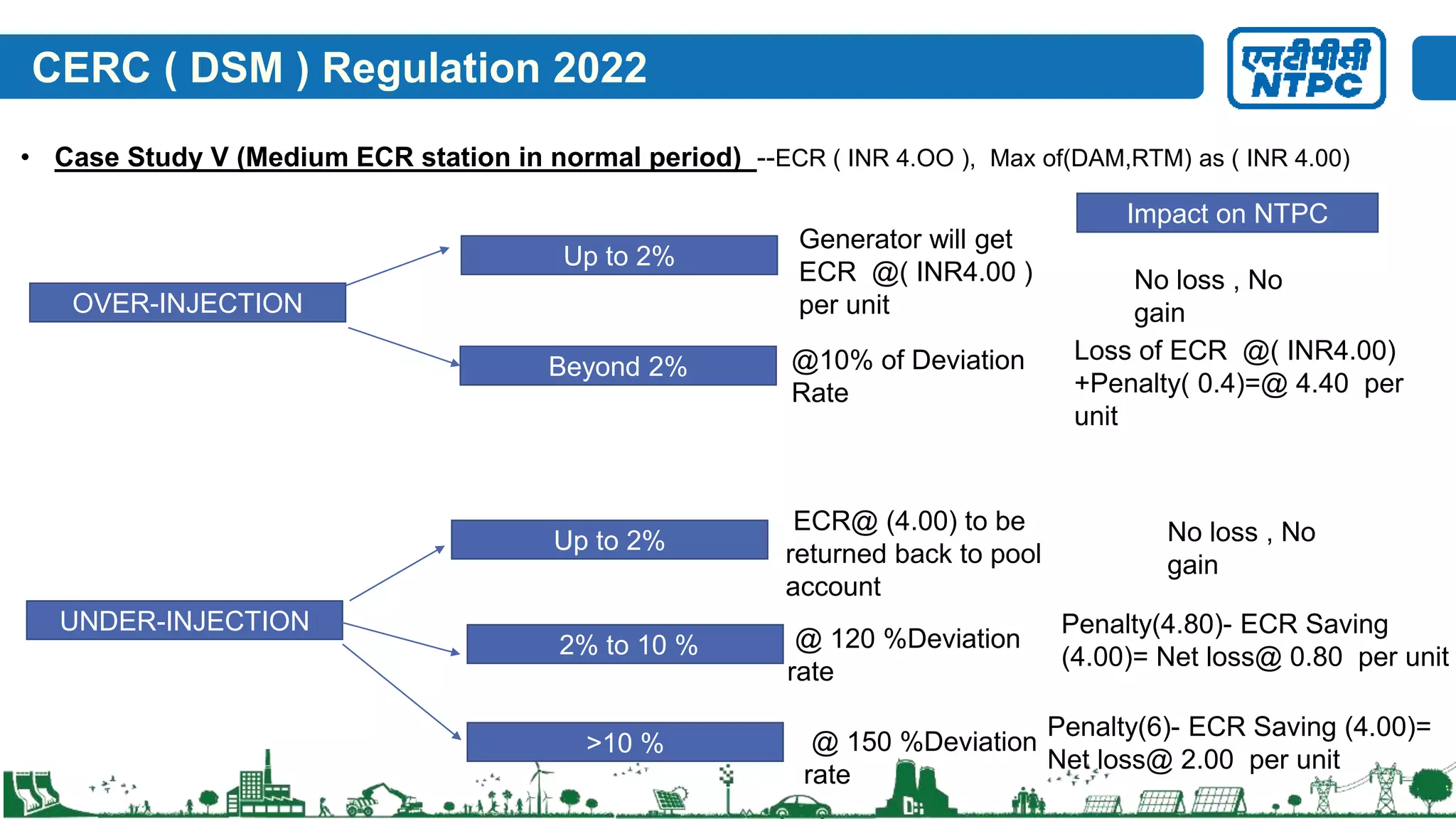 CERC ( DSM ) Regulation 2022

एनटीपीसी
NTPC

• Case Study V (Medium ECR station in normal period) --ECR ( INR 4.OO ), Max of(DAM,RTM) as ( INR 4.00)

Impact on NTPC

OVER-INJECTION

Up to 2%

Generator will get ECR @( INR4.00 ) per unit

No loss , No gain

Beyond 2%

@10% of Deviation Rate

Loss of ECR @( INR4.00) +Penalty( 0.4)=@ 4.40 per unit

UNDER-INJECTION

Up to 2%

ECR@ (4.00) to be returned back to pool account

No loss , No gain

2% to 10 %

@ 120 %Deviation rate

Penalty(4.80)- ECR Saving (4.00)= Net loss@ 0.80 per unit

>10 %

@ 150 %Deviation rate

Penalty(6)- ECR Saving (4.00)= Net loss@ 2.00 per unit